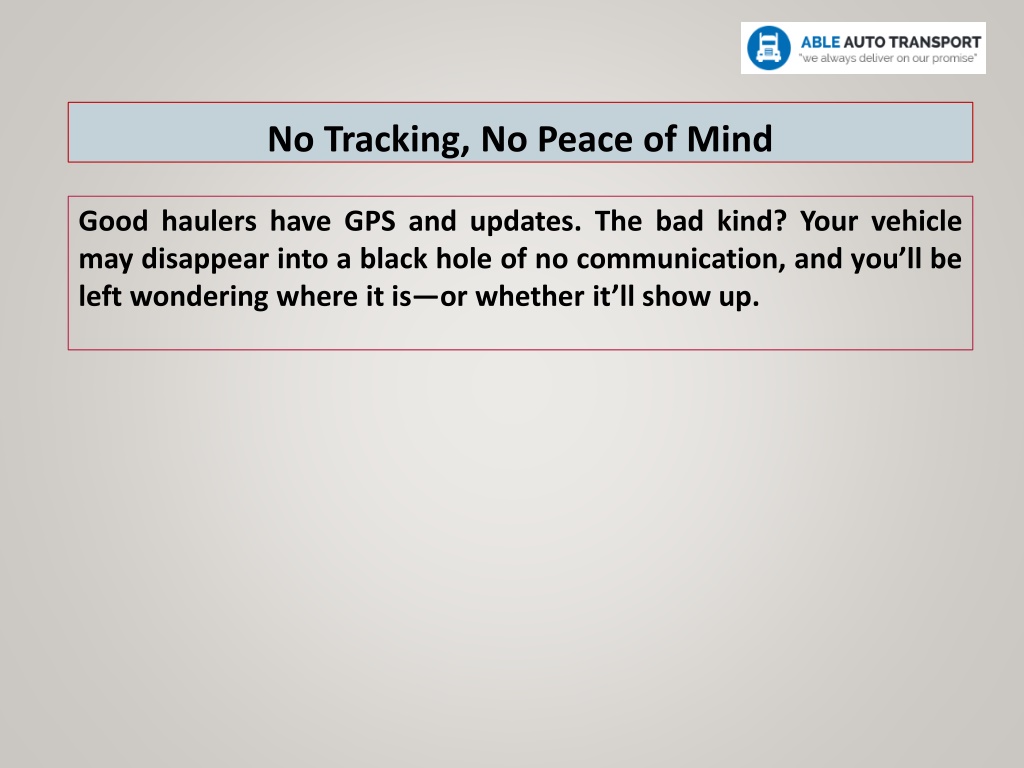 ABLE AUTO TRANSPORT
"we always deliver on our promise"

No Tracking, No Peace of Mind

Good haulers have GPS and updates. The bad kind? Your vehicle may disappear into a black hole of no communication, and you'll be left wondering where it is—or whether it'll show up.